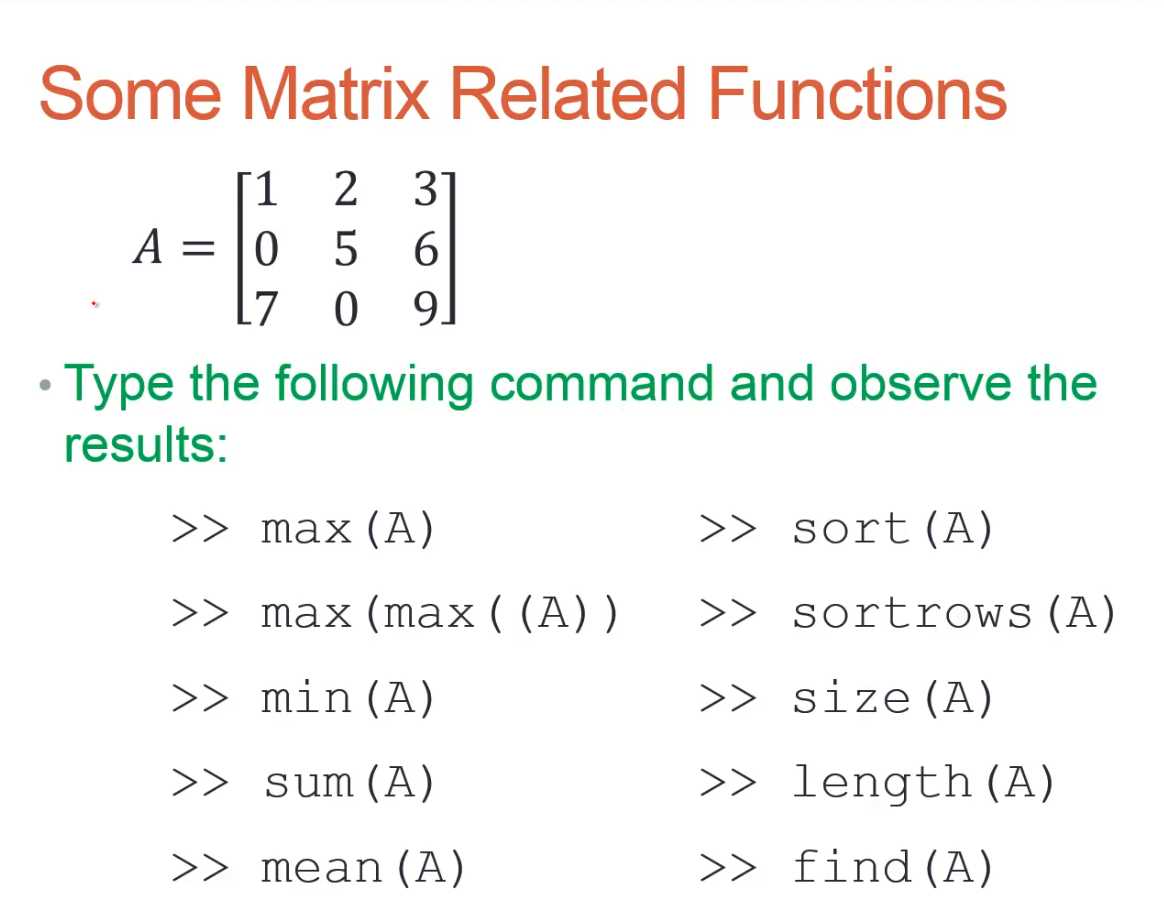 Some Matrix Related Functions

$A = \begin{bmatrix} 1 & 2 & 3 \\ 0 & 5 & 6 \\ 7 & 0 & 9 \end{bmatrix}$

• Type the following command and observe the results:

>> max(A)
>> max(max((A))
>> min(A)
>> sum(A)
>> mean(A)

>> sort(A)
>> sortrows(A)
>> size(A)
>> length(A)
>> find(A)